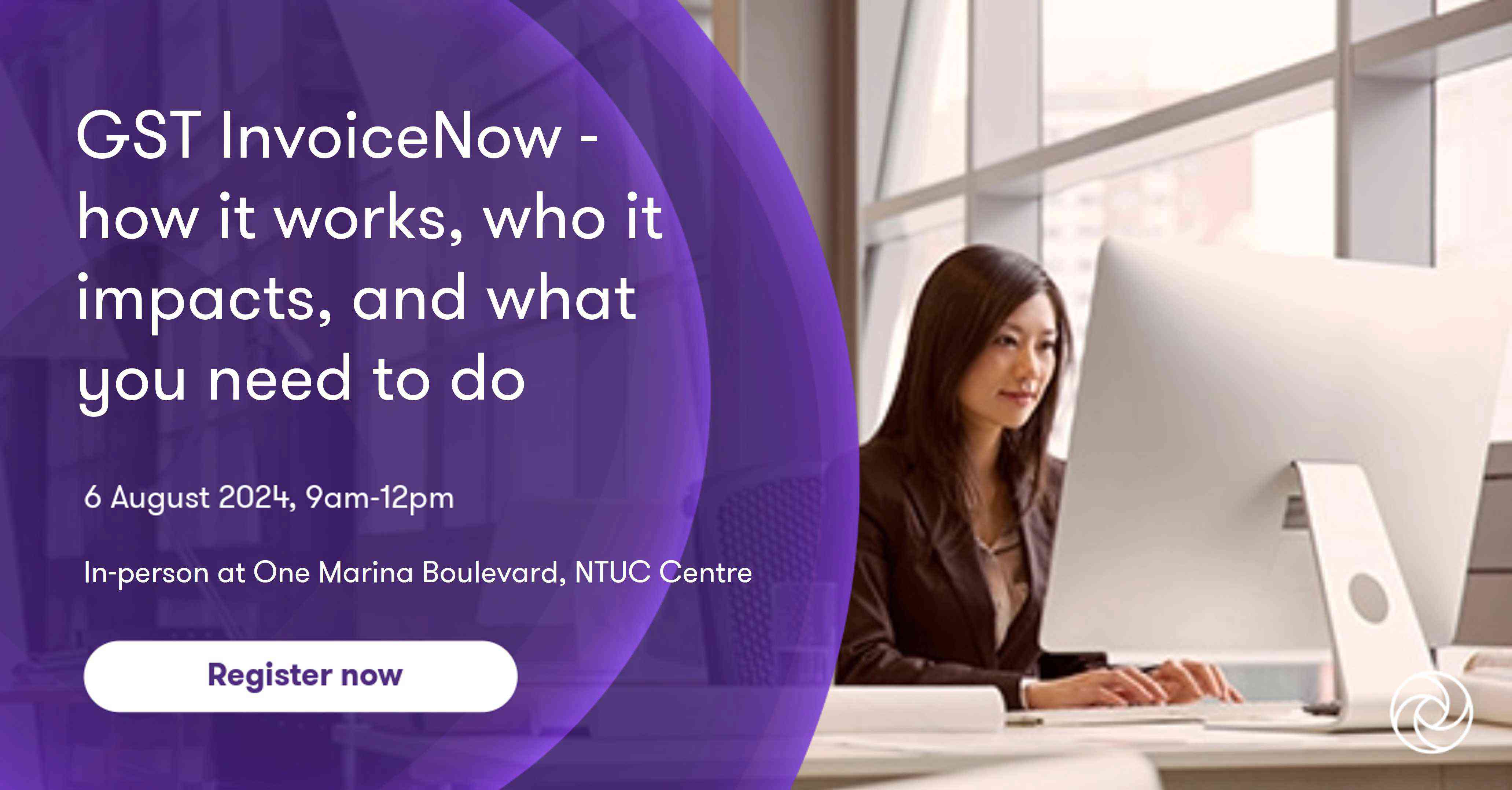 GST InvoiceNow - how it works, who it impacts, and what you need to do

6 August 2024, 9am-12pm

In-person at One Marina Boulevard, NTUC Centre

Register now